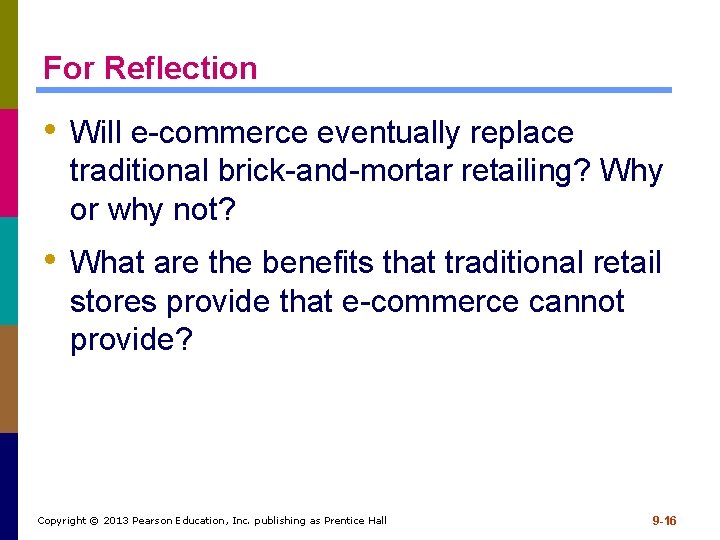 For Reflection

• Will e-commerce eventually replace traditional brick-and-mortar retailing? Why or why not?

• What are the benefits that traditional retail stores provide that e-commerce cannot provide?

Copyright © 2013 Pearson Education, Inc. publishing as Prentice Hall

9-16